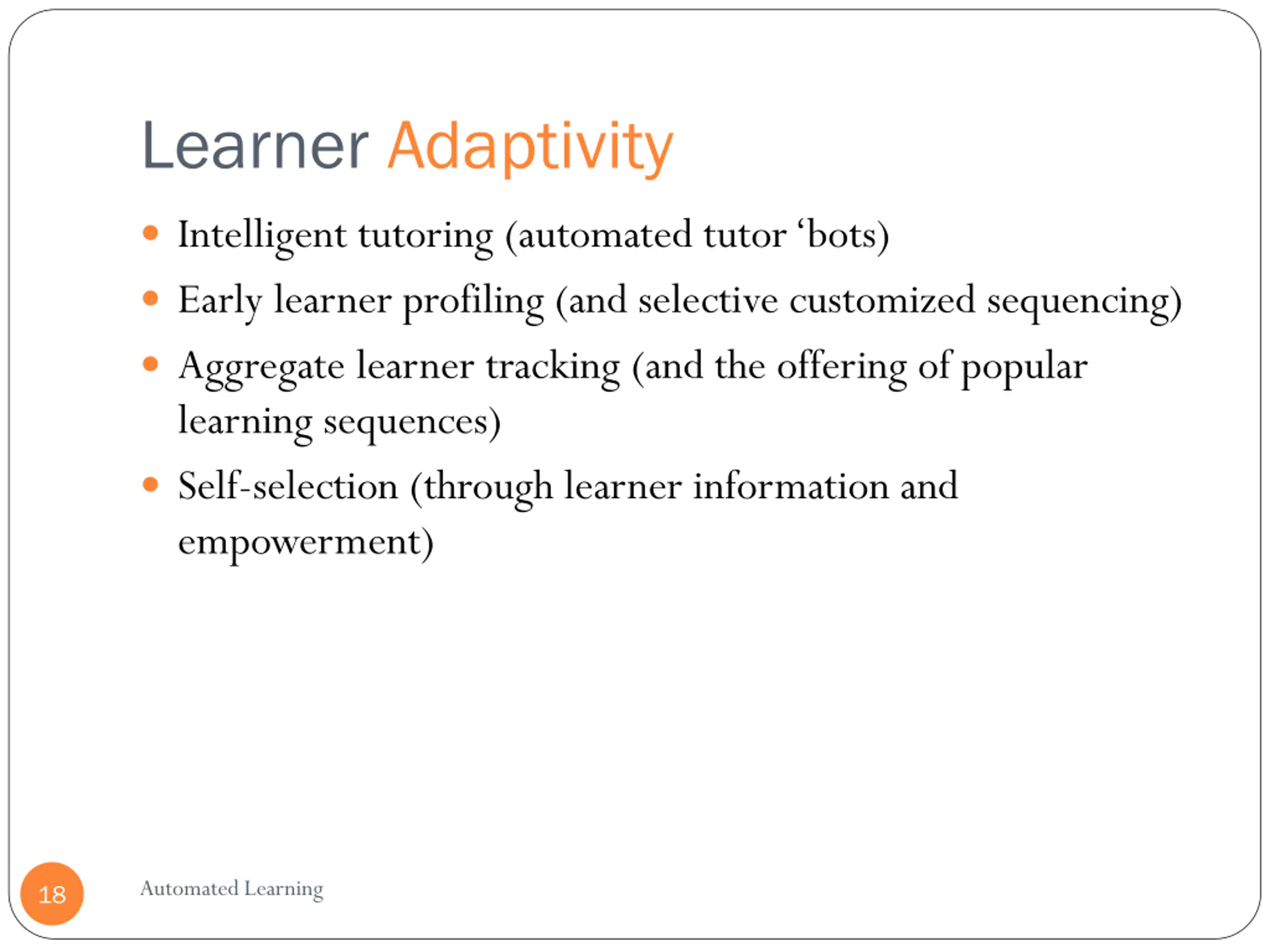 Learner Adaptivity

- Intelligent tutoring (automated tutor ‘bots)
- Early learner profiling (and selective customized sequencing)
- Aggregate learner tracking (and the offering of popular learning sequences)
- Self-selection (through learner information and empowerment)

18

Automated Learning